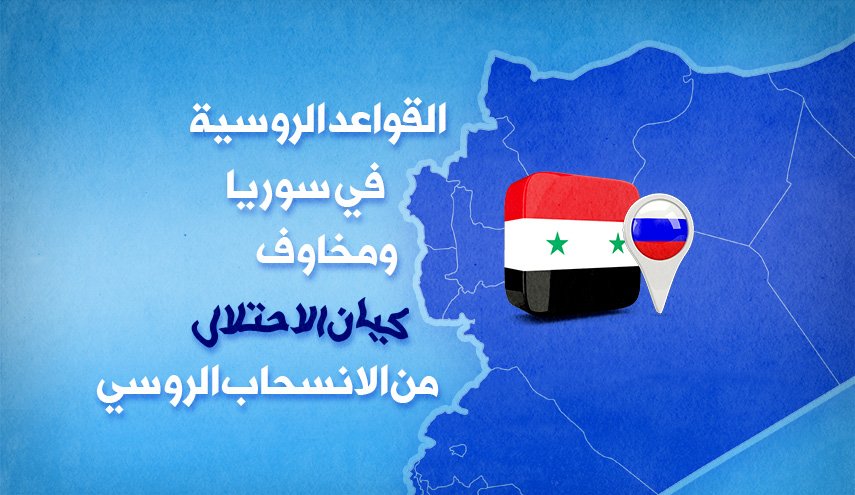 القواعد الروسية
في سوريا
ومخاوف
كيان الاحتلال
من الانسحاب الروسي